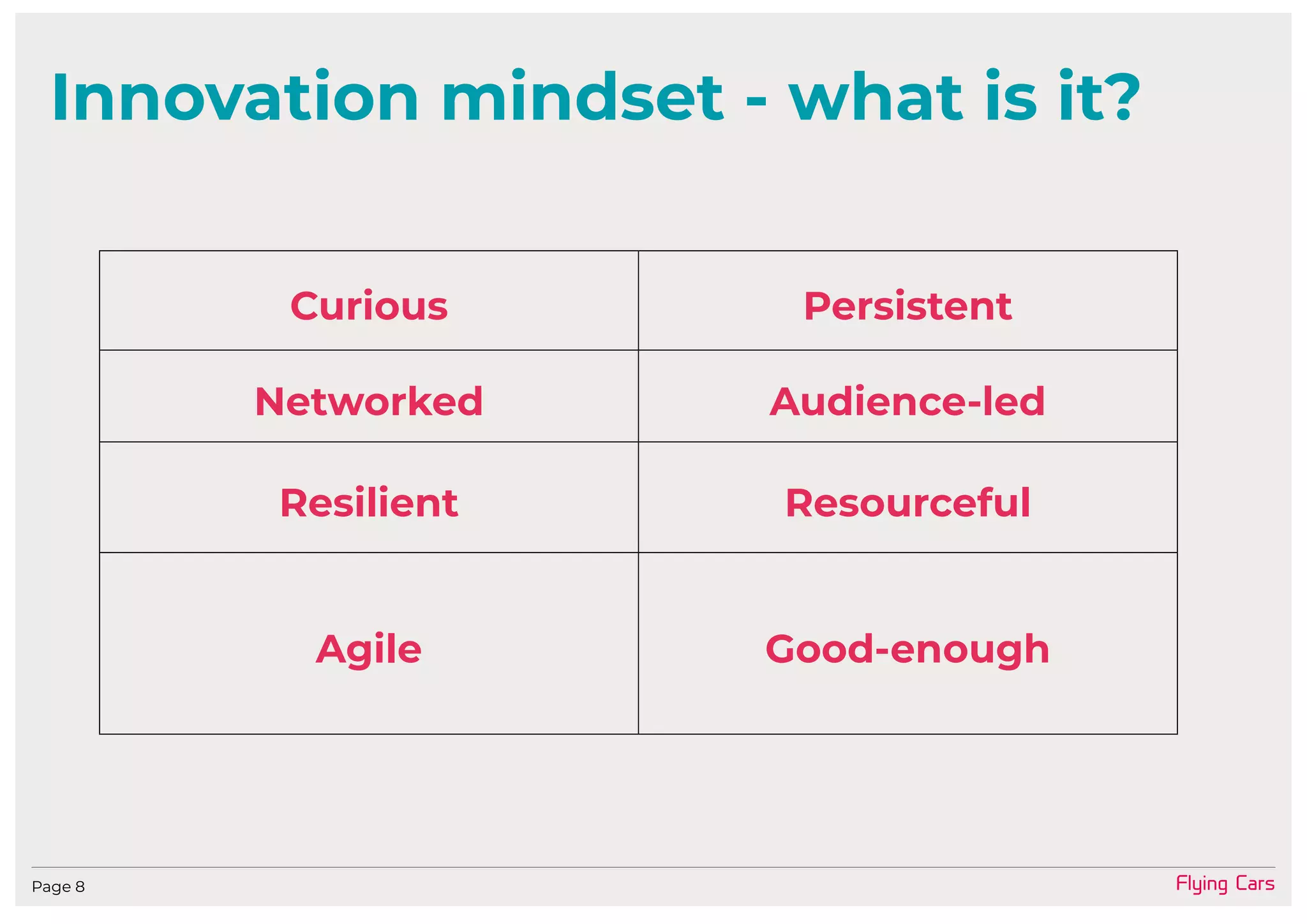 Innovation mindset - what is it?

| Curious | Persistent |
|---|---|
| Networked | Audience-led |
| Resilient | Resourceful |
| Agile | Good-enough |

Page 8

Flying Cars